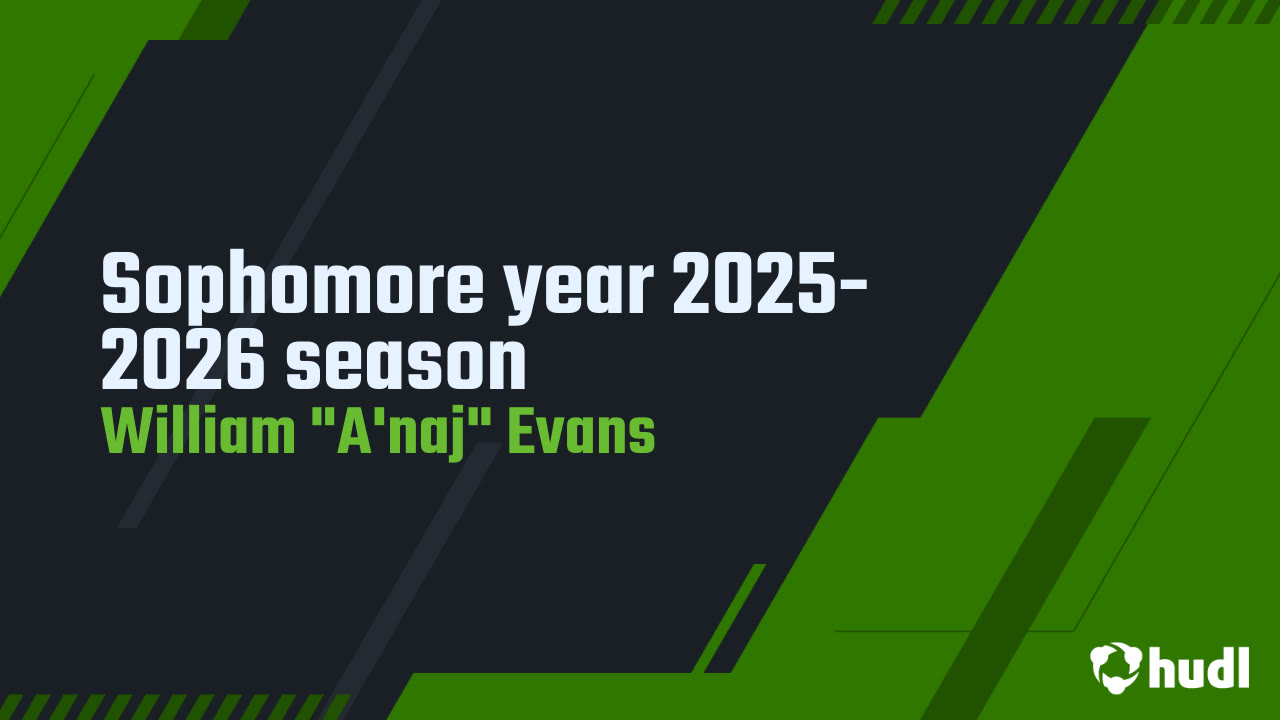 Sophomore year 2025-2026 season
William "A'naj" Evans

hudl